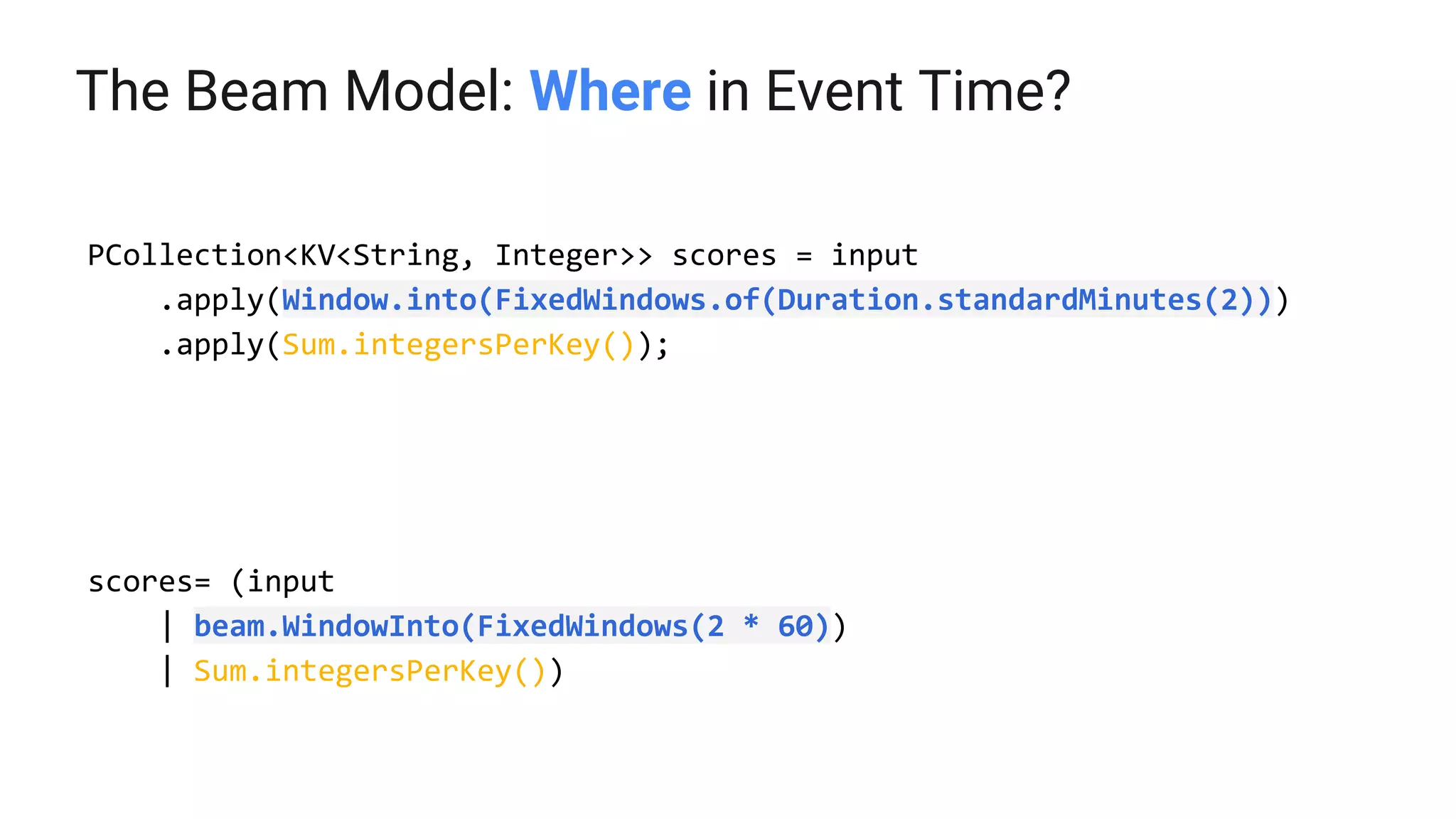 The Beam Model: Where in Event Time?

PCollection<KV<String, Integer>> scores = input
    .apply(Window.into(FixedWindows.of(Duration.standardMinutes(2)))
    .apply(Sum.integersPerKey());

scores= (input
    | beam.WindowInto(FixedWindows(2 * 60))
    | Sum.integersPerKey())